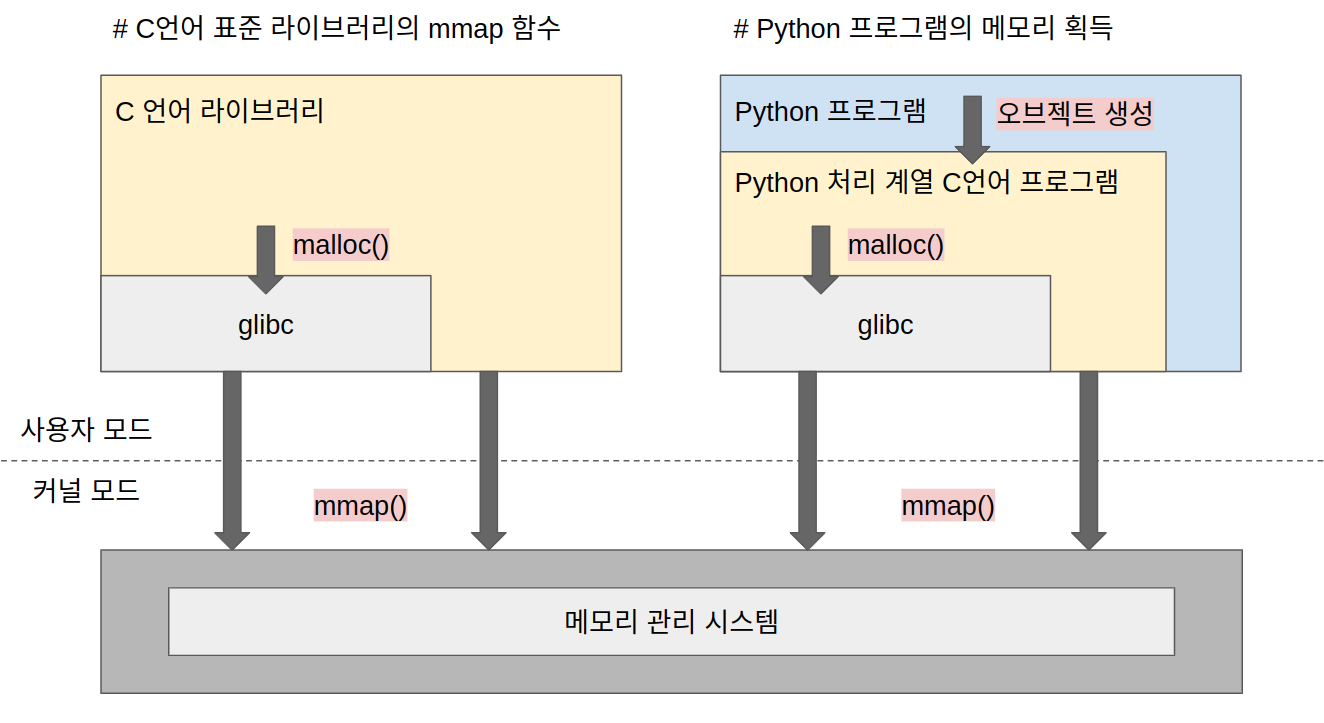 # C언어 표준 라이브러리의 mmap 함수

C 언어 라이브러리

malloc()

glibc

# Python 프로그램의 메모리 획득

Python 프로그램

오브젝트 생성

Python 처리 계열 C언어 프로그램

malloc()

glibc

사용자 모드

커널 모드

mmap()

mmap()

메모리 관리 시스템